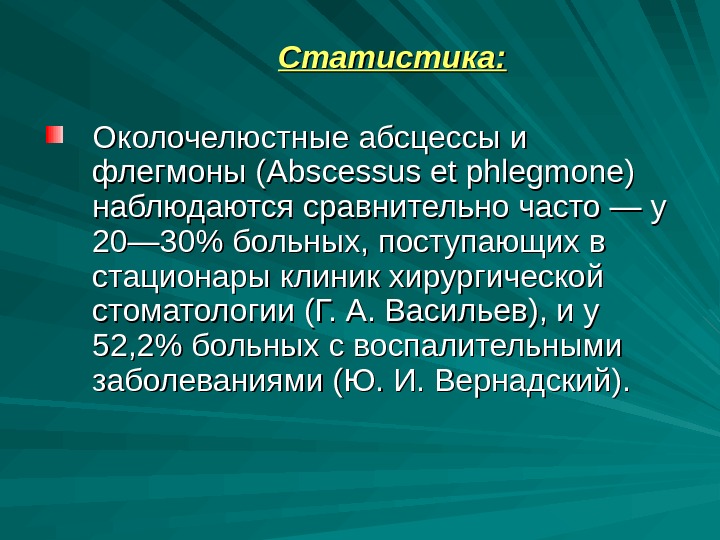 Статистика:

Околочелюстные абсцессы и флегмоны (Abscessus et phlegmone) наблюдаются сравнительно часто — у 20—30% больных, поступающих в стационары клиник хирургической стоматологии (Г. А. Васильев), и у 52,2% больных с воспалительными заболеваниями (Ю. И. Вернадский).